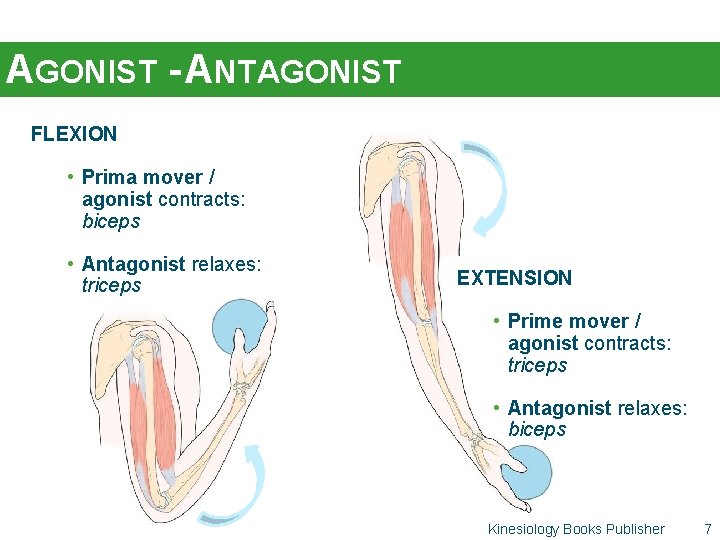 AGONIST -ANTAGONIST

FLEXION

• Prima mover / agonist contracts: biceps

• Antagonist relaxes: triceps

EXTENSION

• Prime mover / agonist contracts: triceps

• Antagonist relaxes: biceps

Kinesiology Books Publisher 7